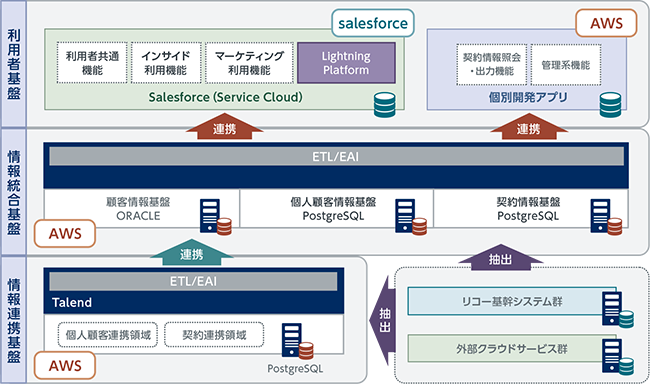 利用者基盤

salesforce

利用者共通機能

インサイド利用機能

マーケティング利用機能

Lightning Platform

Salesforce (Service Cloud)

AWS

契約情報照会・出力機能

管理系機能

個別開発アプリ

連携

連携

情報統合基盤

ETL/EAI

顧客情報基盤 ORACLE

個人顧客情報基盤 PostgreSQL

契約情報基盤 PostgreSQL

AWS

連携

抽出

情報連携基盤

ETL/EAI

Talend

個人顧客連携領域

契約連携領域

PostgreSQL

AWS

抽出

リコー基幹システム群

外部クラウドサービス群